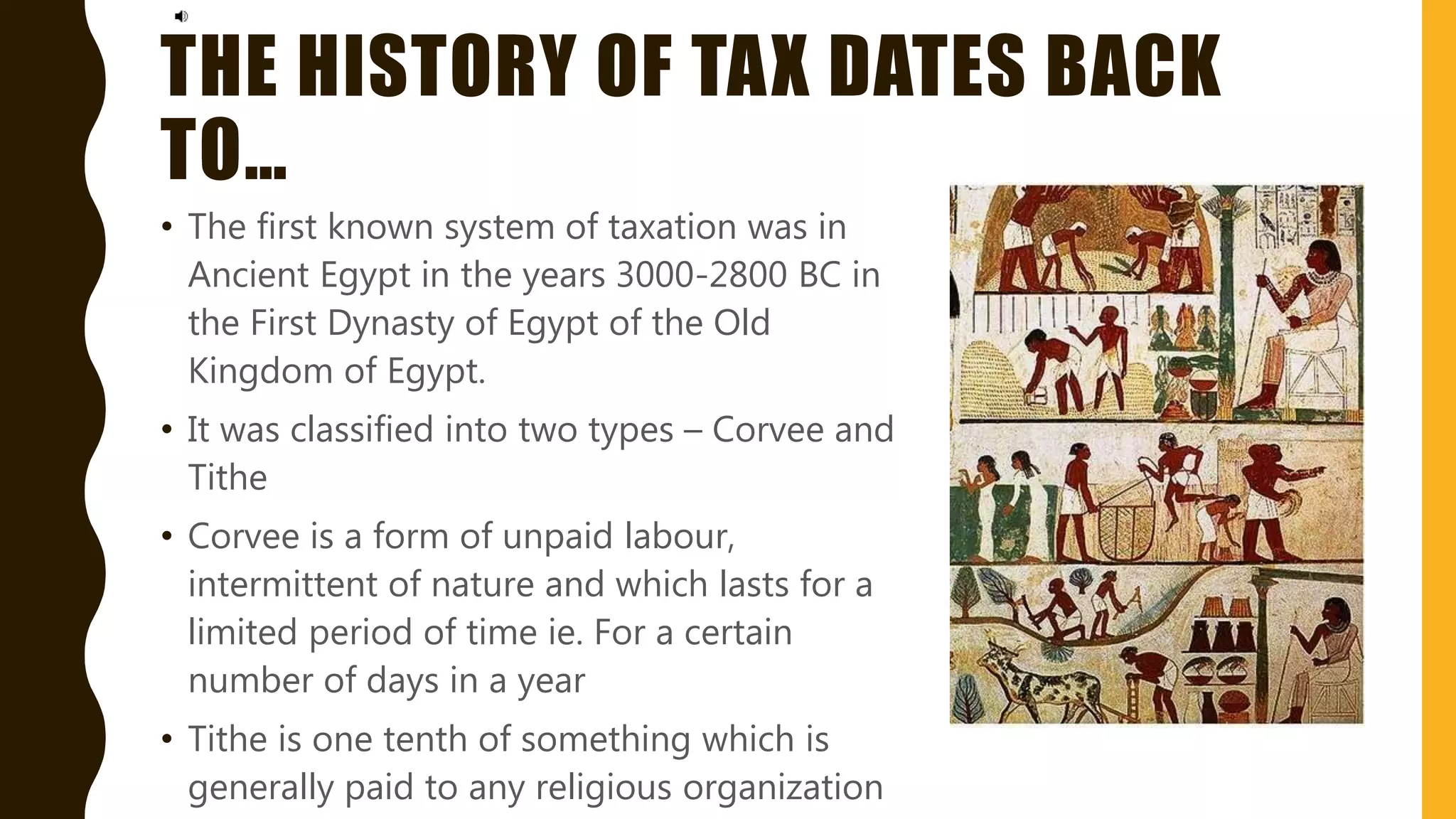 THE HISTORY OF TAX DATES BACK TO…

• The first known system of taxation was in Ancient Egypt in the years 3000-2800 BC in the First Dynasty of Egypt of the Old Kingdom of Egypt.

• It was classified into two types – Corvee and Tithe

• Corvee is a form of unpaid labour, intermittent of nature and which lasts for a limited period of time ie. For a certain number of days in a year

• Tithe is one tenth of something which is generally paid to any religious organization